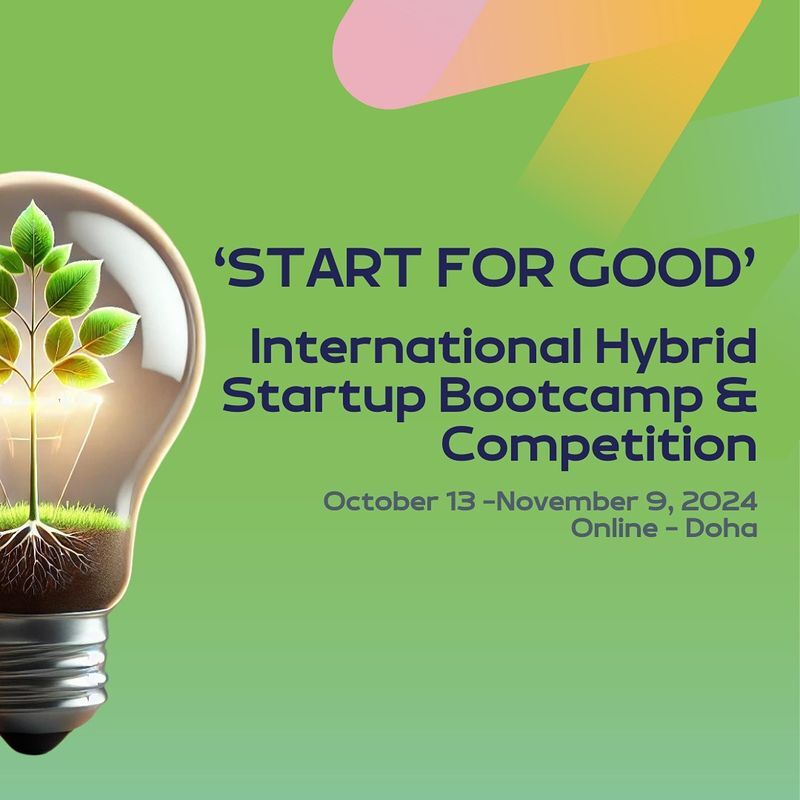 ‘START FOR GOOD’

International Hybrid Startup Bootcamp & Competition

October 13 -November 9, 2024
Online - Doha